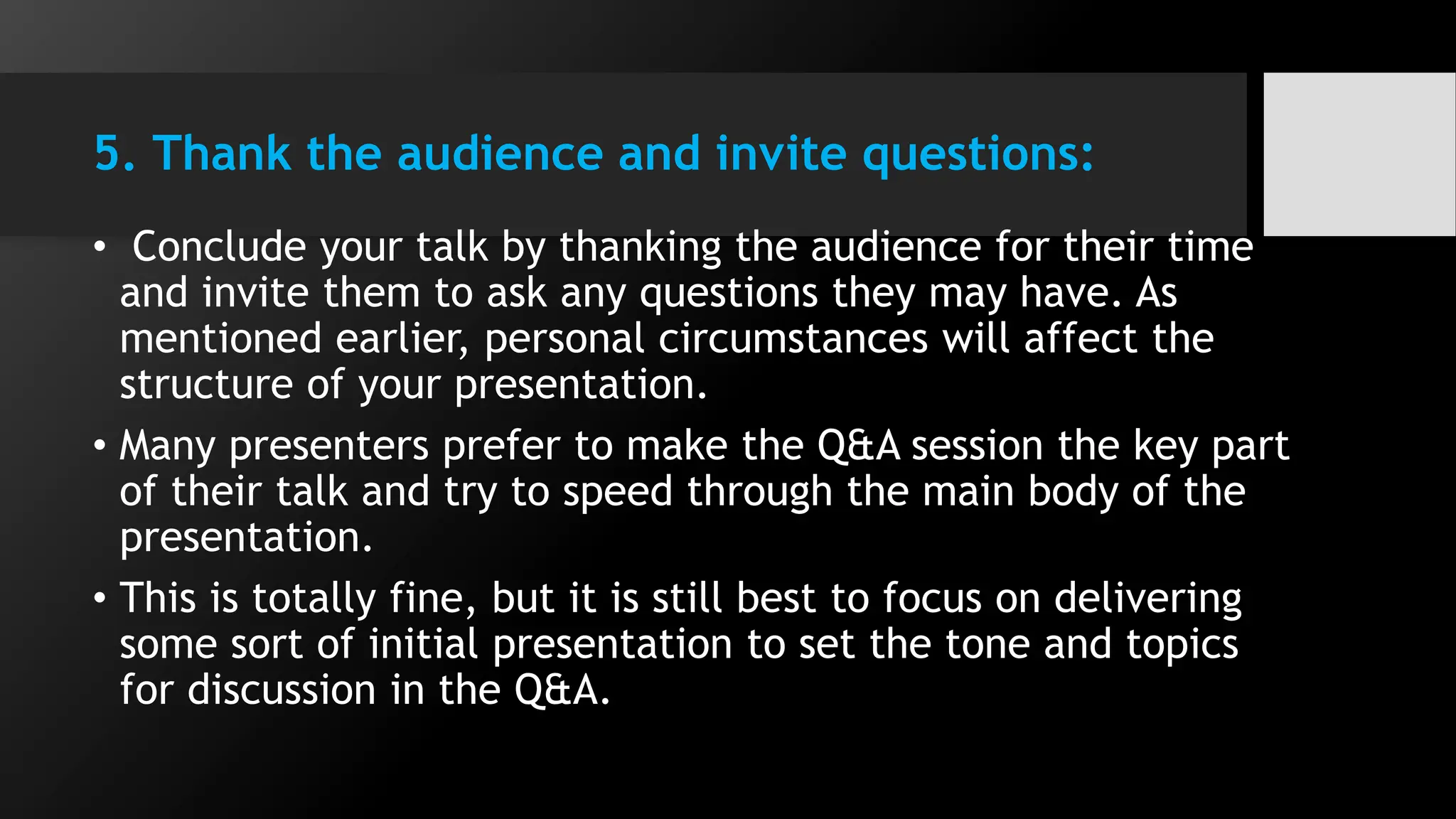 5. Thank the audience and invite questions:

• Conclude your talk by thanking the audience for their time and invite them to ask any questions they may have. As mentioned earlier, personal circumstances will affect the structure of your presentation.

• Many presenters prefer to make the Q&A session the key part of their talk and try to speed through the main body of the presentation.

• This is totally fine, but it is still best to focus on delivering some sort of initial presentation to set the tone and topics for discussion in the Q&A.